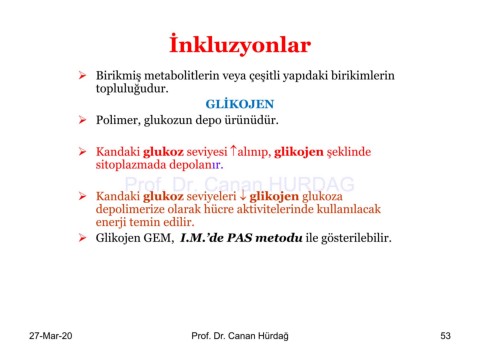 İnkluzyonlar

➢ Birikmiş metabolitlerin veya çeşitli yapıdaki birikimlerin topluluğudur.

GLİKOJEN

➢ Polimer, glukozun depo ürünüdür.

➢ Kandaki glukoz seviyesi ↑alınıp, glikojen şeklinde sitoplazmada depolanır.

Prof. Dr. Canan HURDAG

➢ Kandaki glukoz seviyeleri ↓ glikojen glukoza depolimerize olarak hücre aktivitelerinde kullanılacak enerji temin edilir.

➢ Glikojen GEM, I.M.'de PAS metodu ile gösterilebilir.

27-Mar-20 Prof. Dr. Canan Hürdağ 53